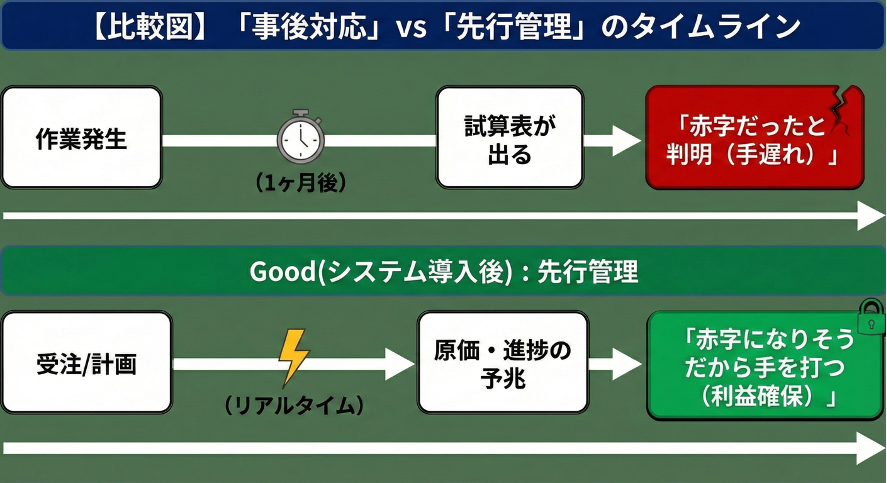 【比較図】「事後対応」vs「先行管理」のタイムライン

作業発生

（1ヶ月後）

試算表が出る

「赤字だったと判明（手遅れ）」

Good(システム導入後)：先行管理

受注/計画

（リアルタイム）

原価・進捗の予兆

「赤字になりそうだから手を打つ（利益確保）」